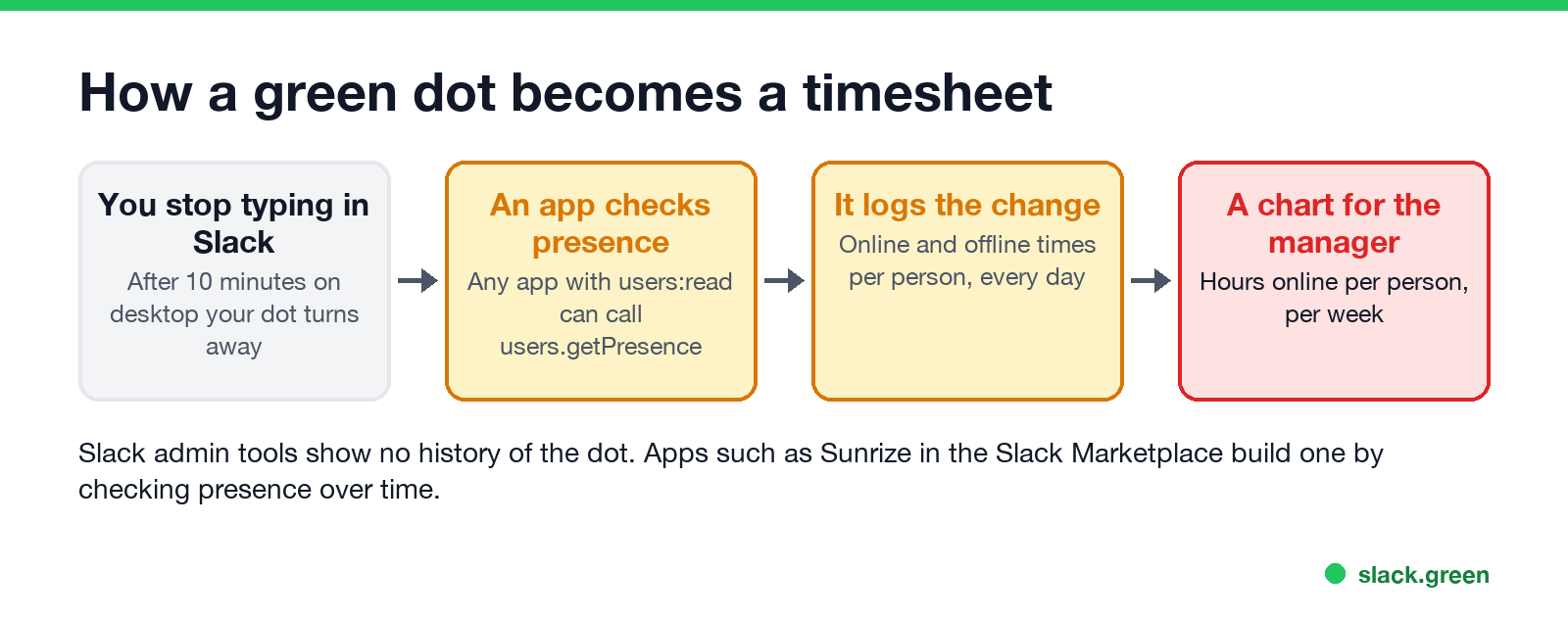 How a green dot becomes a timesheet

You stop typing in Slack
After 10 minutes on desktop your dot turns away

An app checks presence
Any app with users:read can call users.getPresence

It logs the change
Online and offline times per person, every day

A chart for the manager
Hours online per person, per week

Slack admin tools show no history of the dot. Apps such as Sunrize in the Slack Marketplace build one by checking presence over time.

slack.green